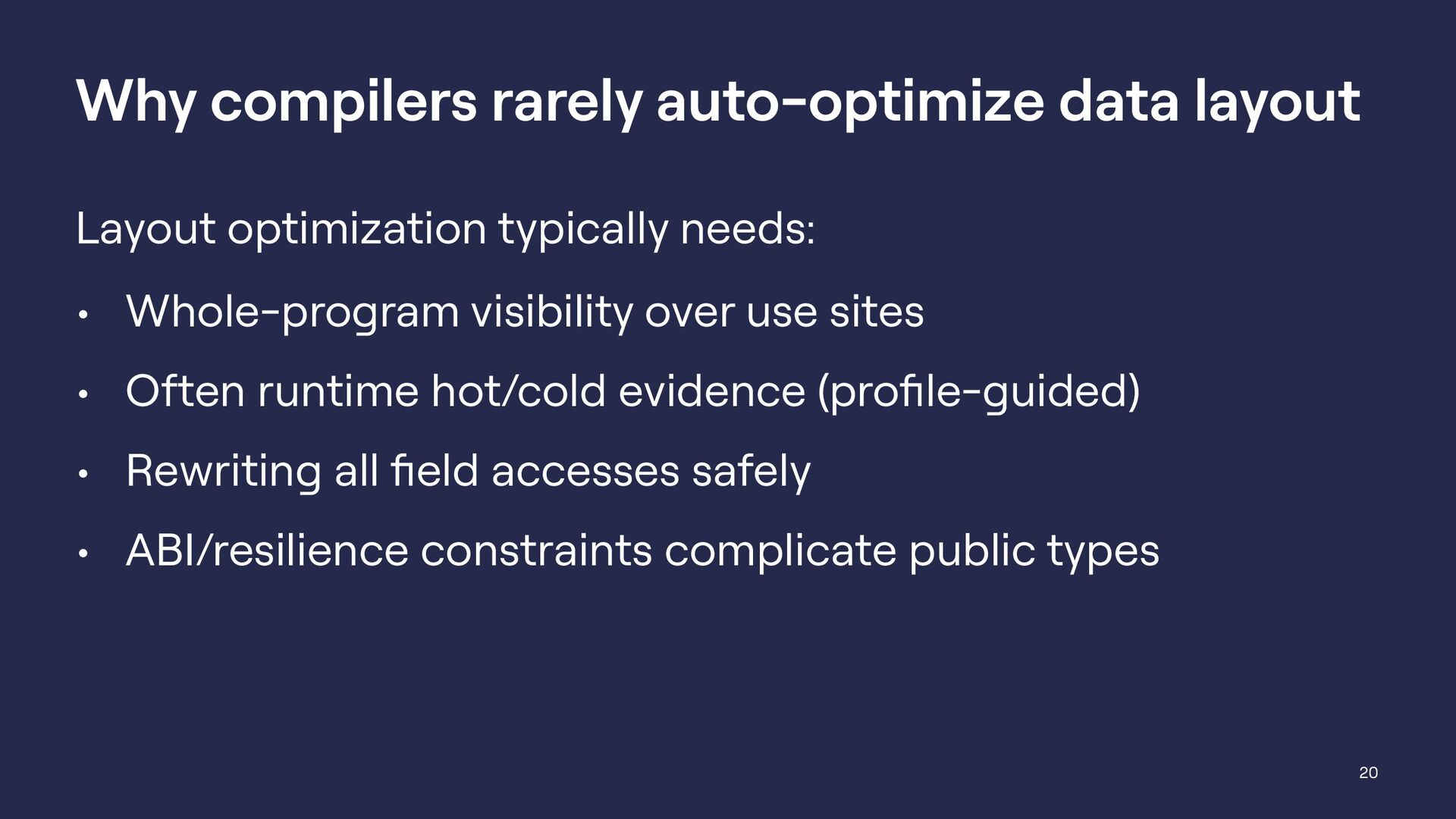 Why compilers rarely auto-optimize data layout

Layout optimization typically needs:

• Whole-program visibility over use sites
• Often runtime hot/cold evidence (profile-guided)
• Rewriting all field accesses safely
• ABI/resilience constraints complicate public types

20